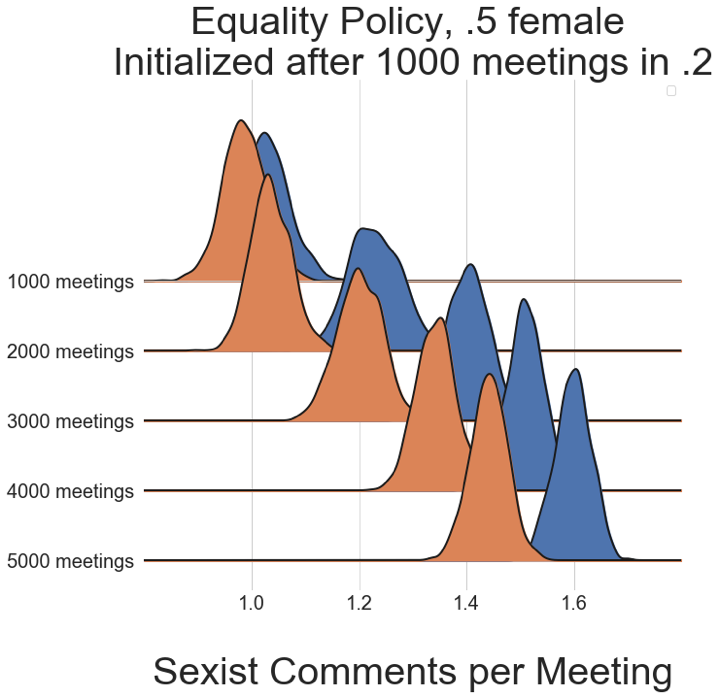 Equality Policy, .5 female
Initialized after 1000 meetings in .2

1000 meetings
2000 meetings
3000 meetings
4000 meetings
5000 meetings

1.0
1.2
1.4
1.6

Sexist Comments per Meeting